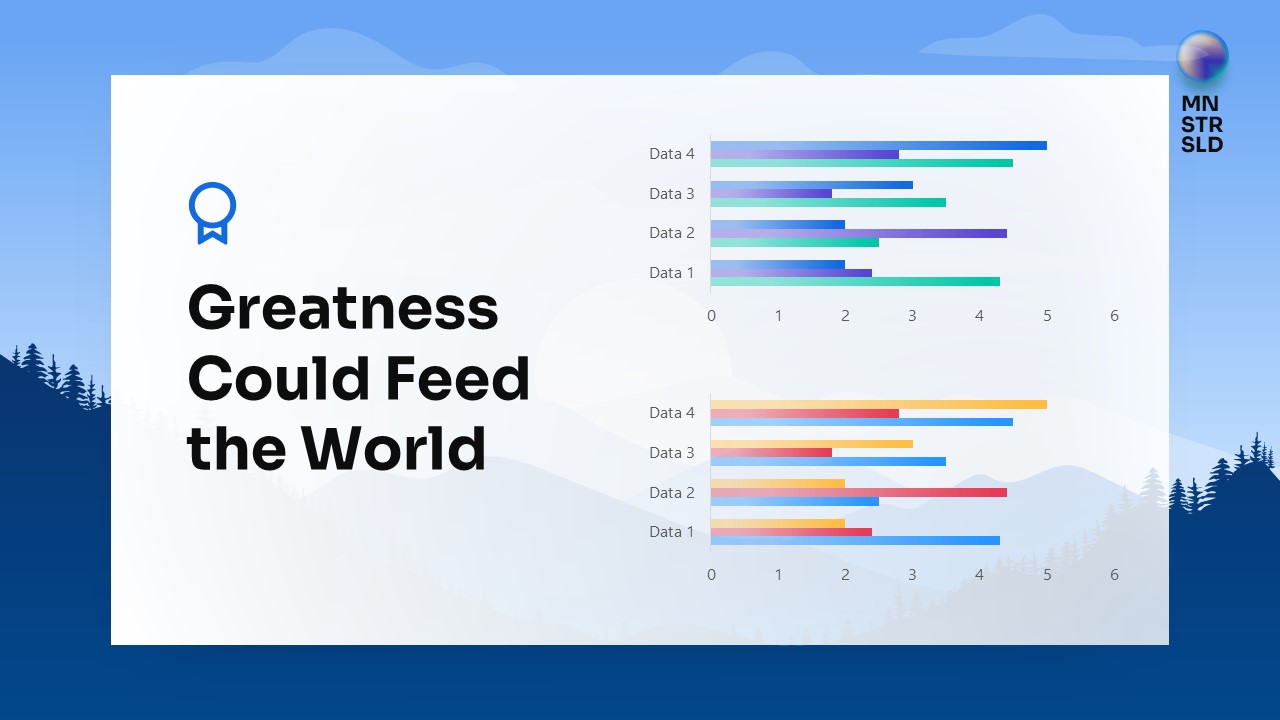 MN
STR
SLD

Greatness Could Feed the World

Data 4
Data 3
Data 2
Data 1
0 1 2 3 4 5 6

Data 4
Data 3
Data 2
Data 1
0 1 2 3 4 5 6